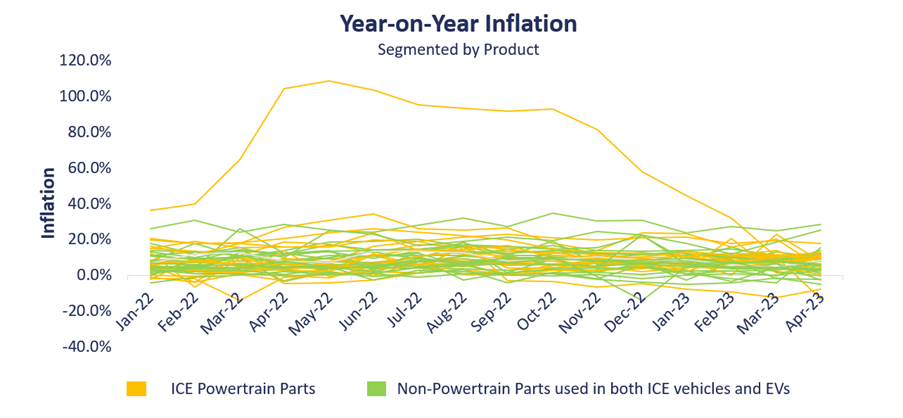 Year-on-Year Inflation
Segmented by Product

Inflation

120.0%
100.0%
80.0%
60.0%
40.0%
20.0%
0.0%
-20.0%
-40.0%

Jan-22
Feb-22
Mar-22
Apr-22
May-22
Jun-22
Jul-22
Aug-22
Sep-22
Oct-22
Nov-22
Dec-22
Jan-23
Feb-23
Mar-23
Apr-23

ICE Powertrain Parts
Non-Powertrain Parts used in both ICE vehicles and EVs